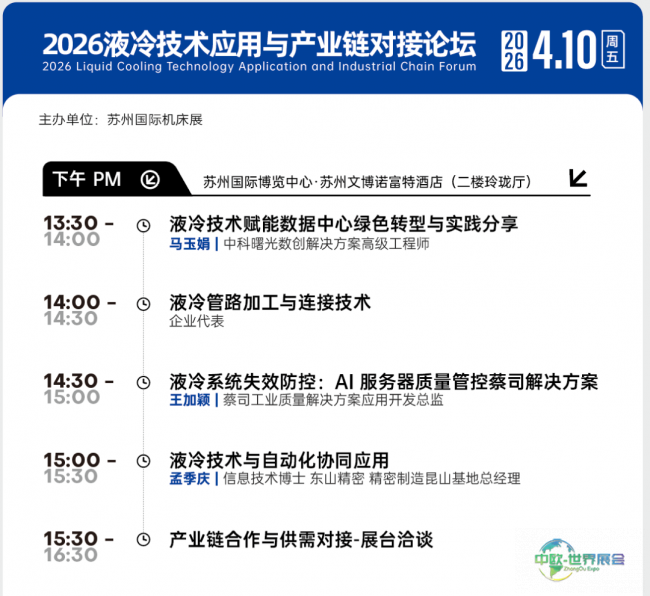 2026液冷技术应用与产业链对接论坛
2026 Liquid Cooling Technology Application and Industrial Chain Forum

2026 4.10 周五

主办单位：苏州国际机床展

下午 PM

苏州国际博览中心·苏州文博诺富特酒店（二楼玲珑厅）

13:30 - 14:00
液冷技术赋能数据中心绿色转型与实践分享
马玉娟 | 中科曙光数创解决方案高级工程师

14:00 - 14:30
液冷管路加工与连接技术
企业代表

14:30 - 15:00
液冷系统失效防控：AI 服务器质量管控蔡司解决方案
王加颖 | 蔡司工业质量解决方案应用开发总监

15:00 - 15:30
液冷技术与自动化协同应用
孟季庆 | 信息技术博士 东山精密 精密制造昆山基地总经理

15:30 - 16:30
产业链合作与供需对接-展台洽谈

中欧-世界展会
ZhongOu Expo